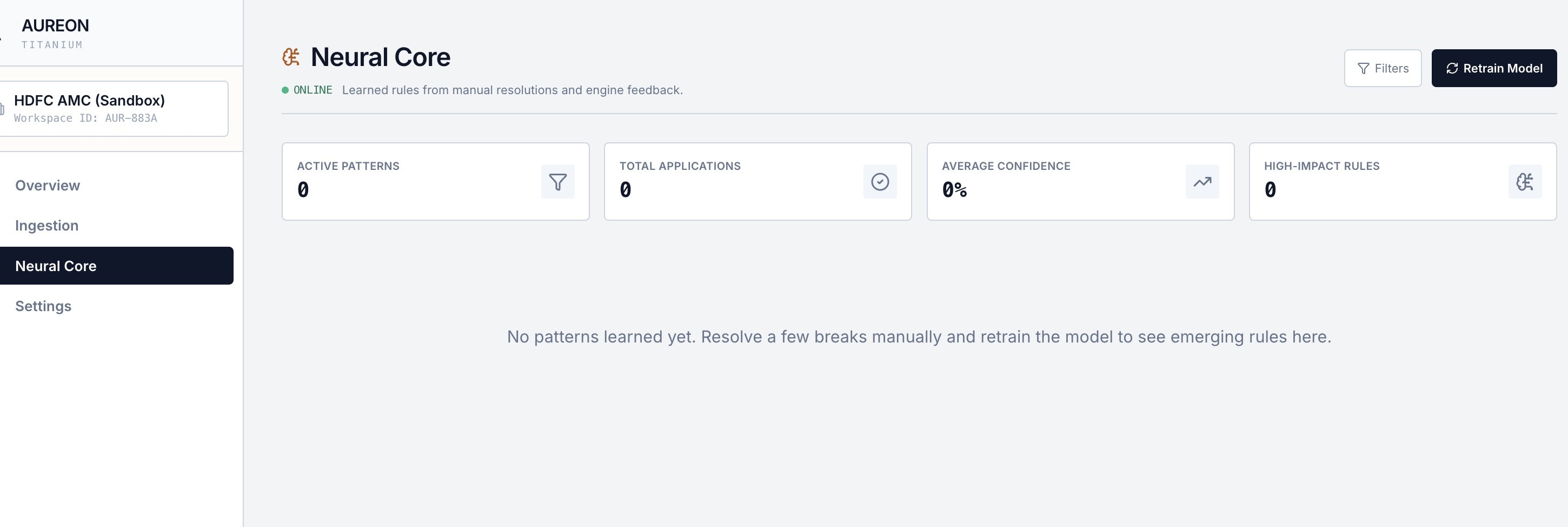 AUREON
TITANIUM

HDFC AMC (Sandbox)
Workspace ID: AUR-883A

Overview

Ingestion

Neural Core

Settings

Neural Core

ONLINE Learned rules from manual resolutions and engine feedback.

Filters

Retrain Model

ACTIVE PATTERNS
0

TOTAL APPLICATIONS
0

AVERAGE CONFIDENCE
0%

HIGH-IMPACT RULES
0

No patterns learned yet. Resolve a few breaks manually and retrain the model to see emerging rules here.